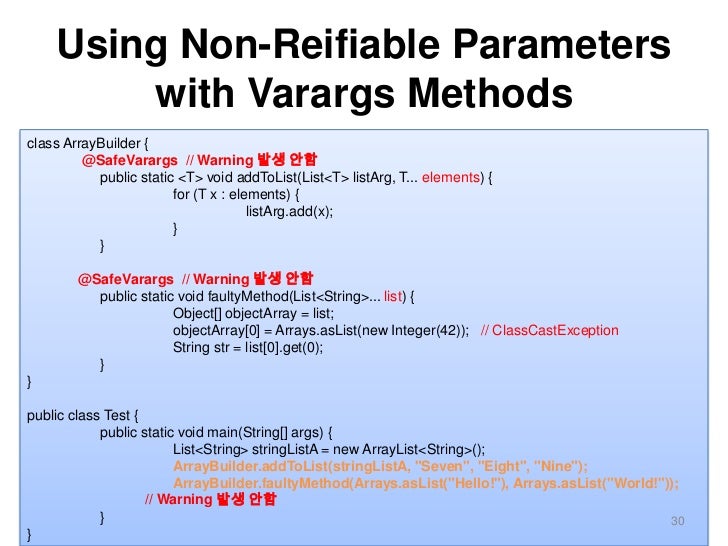 Using Non-Reifiable Parameters with Varargs Methods

class ArrayBuilder {
@SafeVarargs // Warning 발생 안함
public static <T> void addToList(List<T> listArg, T... elements) {
for (T x : elements) {
listArg.add(x);
}
}

@SafeVarargs // Warning 발생 안함
public static void faultyMethod(List<String>... list) {
Object[] objectArray = list;
objectArray[0] = Arrays.asList(new Integer(42)); // ClassCastException
String str = list[0].get(0);
}
}

public class Test {
public static void main(String[] args) {
List<String> stringListA = new ArrayList<String>();
ArrayBuilder.addToList(stringListA, "Seven", "Eight", "Nine");
ArrayBuilder.faultyMethod(Arrays.asList("Hello!"), Arrays.asList("World!"));
// Warning 발생 안함
}
}

30